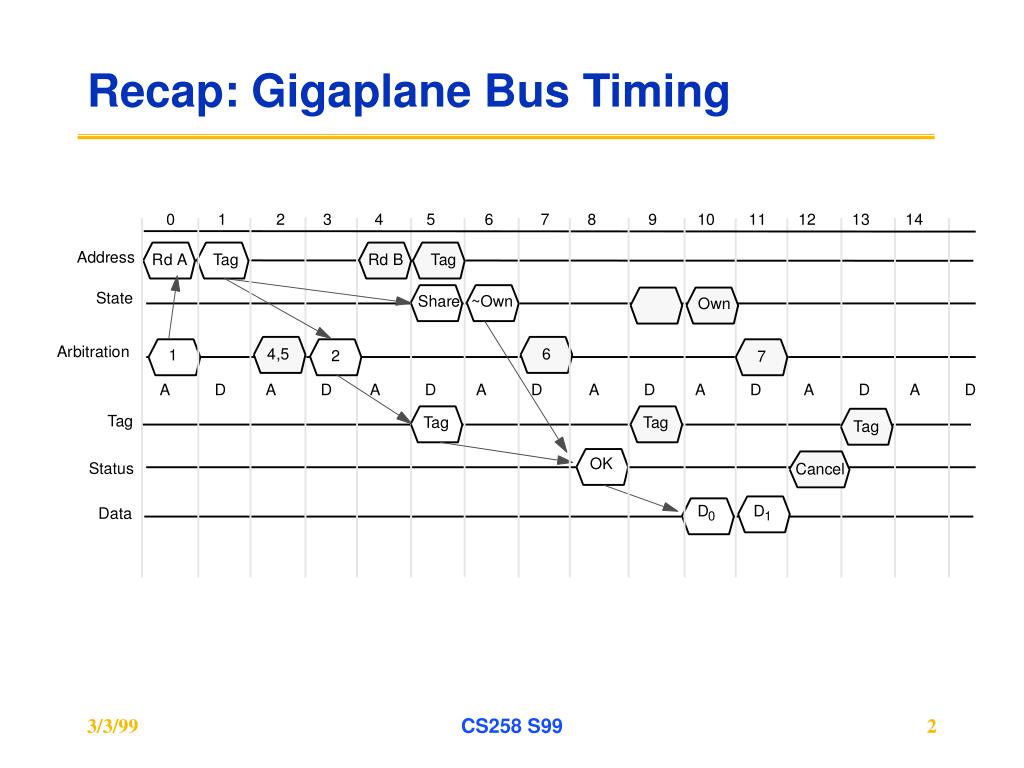 Recap: Gigaplane Bus Timing

0 1 2 3 4 5 6 7 8 9 10 11 12 13 14

Address Rd A Tag Rd B Tag

State Share ~Own Own

Arbitration 1 4,5 2 6 7

A D A D A D A D A D A D A D A D

Tag Tag Tag Tag

Status OK Cancel

Data $D_0$ $D_1$

3/3/99 CS258 S99 2